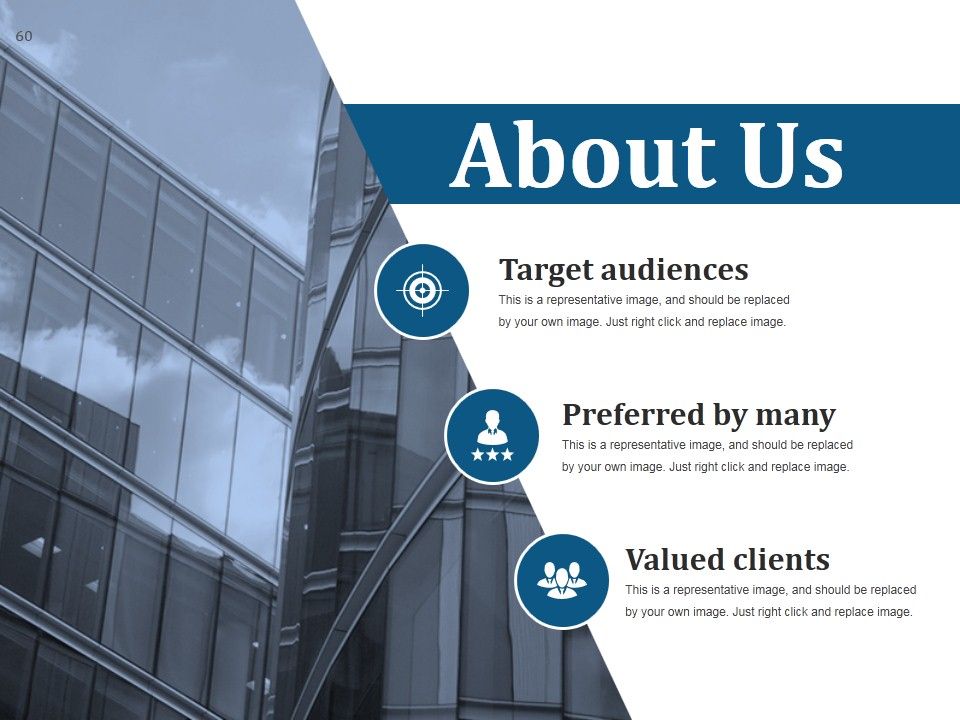 60

About Us

Target audiences
This is a representative image, and should be replaced by your own image. Just right click and replace image.

Preferred by many
This is a representative image, and should be replaced by your own image. Just right click and replace image.

Valued clients
This is a representative image, and should be replaced by your own image. Just right click and replace image.